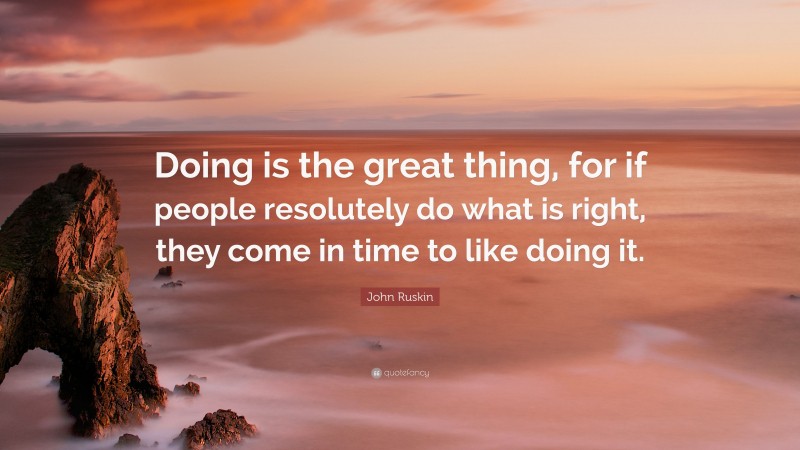 Doing is the great thing, for if people resolutely do what is right, they come in time to like doing it.

John Ruskin

quotefancy